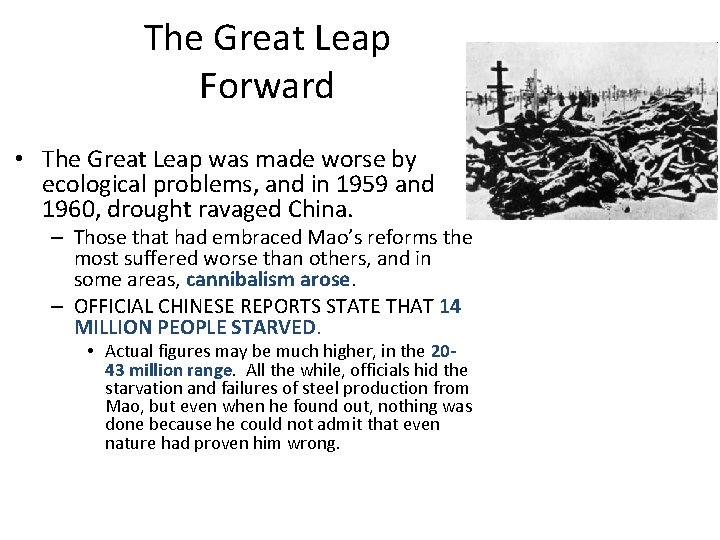 The Great Leap Forward

• The Great Leap was made worse by ecological problems, and in 1959 and 1960, drought ravaged China.
  – Those that had embraced Mao's reforms the most suffered worse than others, and in some areas, cannibalism arose.
  – OFFICIAL CHINESE REPORTS STATE THAT 14 MILLION PEOPLE STARVED.
    • Actual figures may be much higher, in the 20-43 million range. All the while, officials hid the starvation and failures of steel production from Mao, but even when he found out, nothing was done because he could not admit that even nature had proven him wrong.